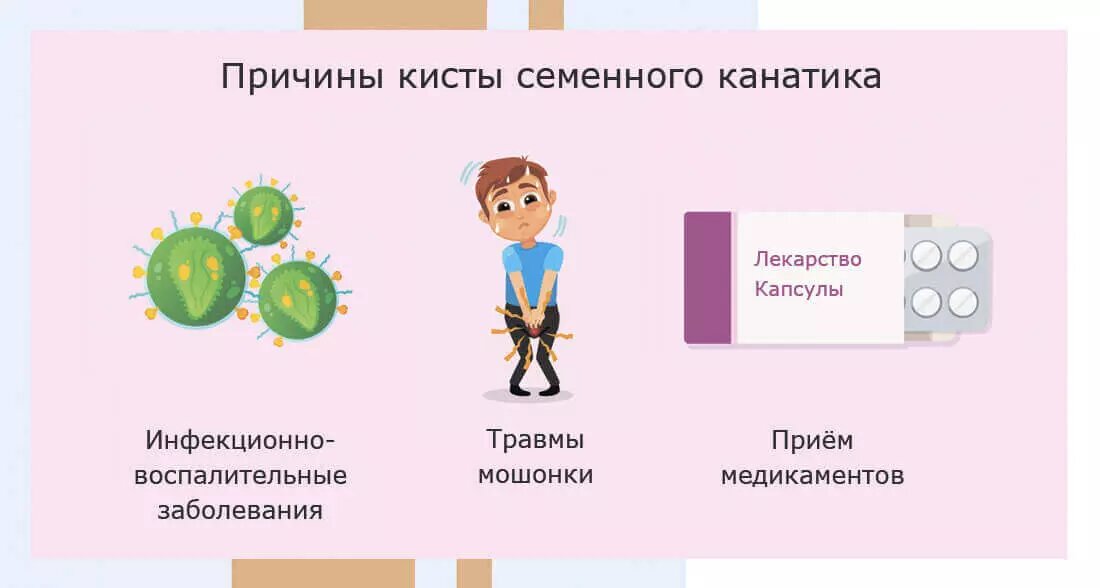 Причины кисты семенного канатика

Лекарство
Капсулы

Инфекционно-воспалительные заболевания

Травмы мошонки

Приём медикаментов